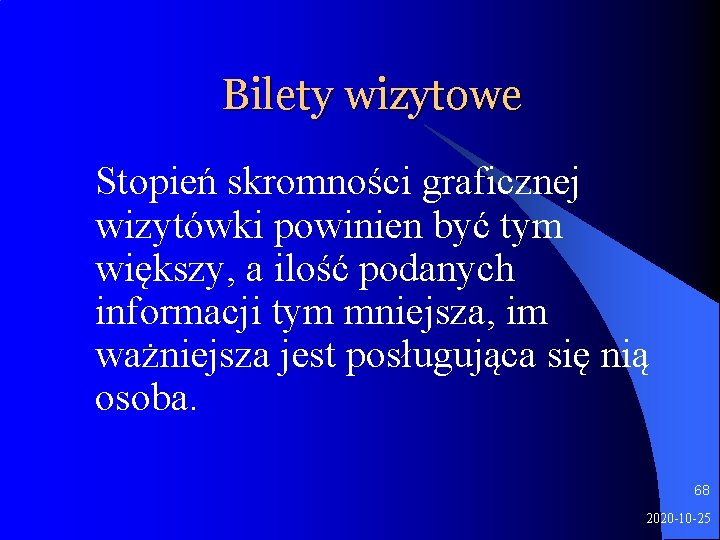 Bilety wizytowe

Stopień skromności graficznej wizytówki powinien być tym większy, a ilość podanych informacji tym mniejsza, im ważniejsza jest posługująca się nią osoba.

68

2020-10-25